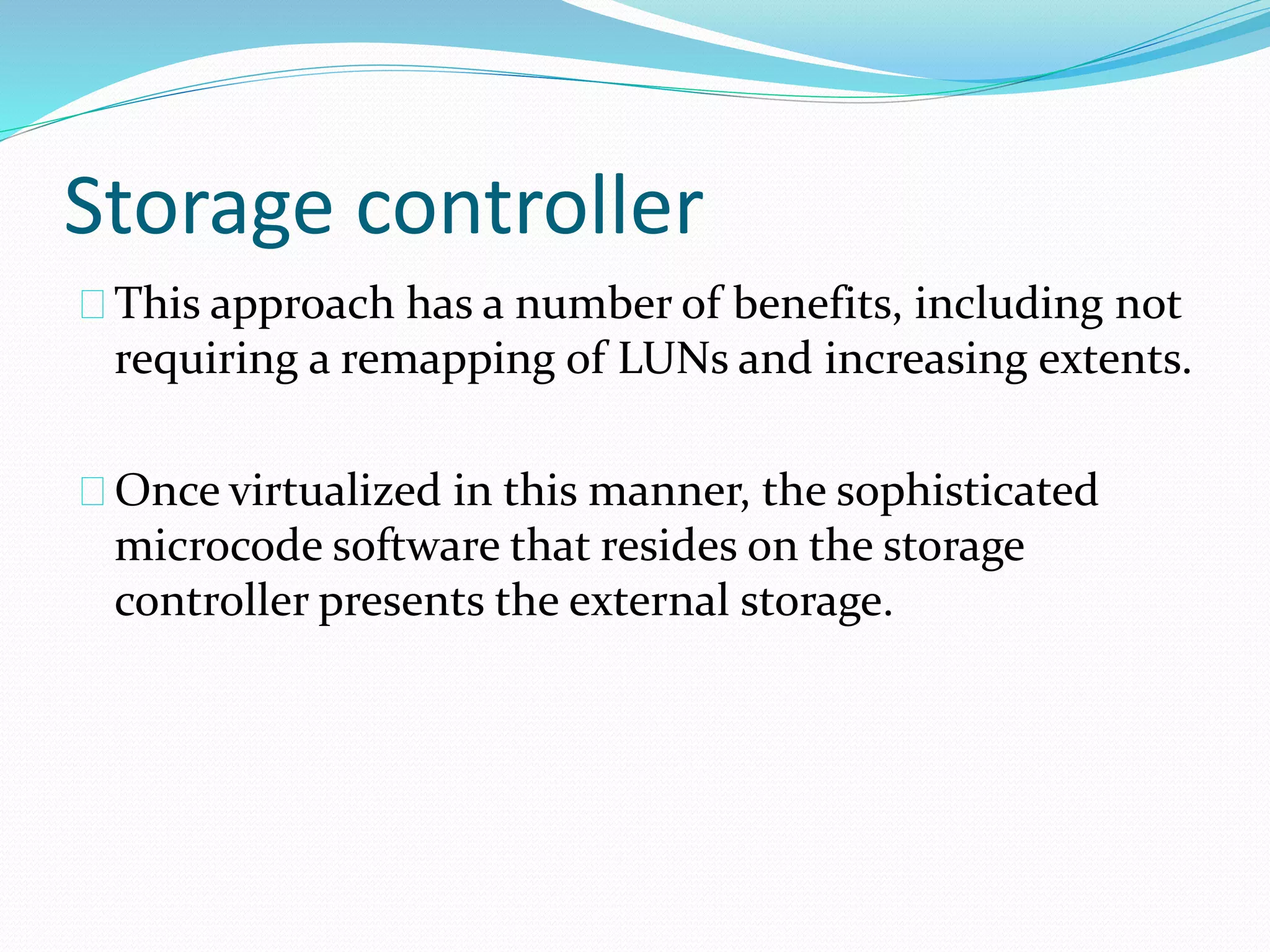 Storage controller

This approach has a number of benefits, including not requiring a remapping of LUNs and increasing extents.

Once virtualized in this manner, the sophisticated microcode software that resides on the storage controller presents the external storage.